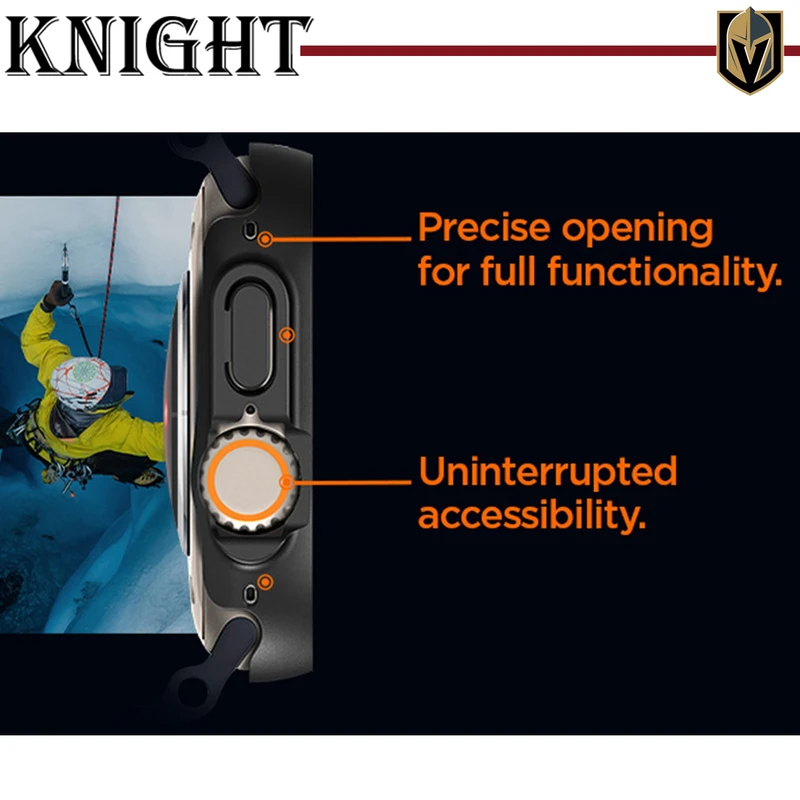 KNIGHT

Precise opening for full functionality.

Uninterrupted accessibility.